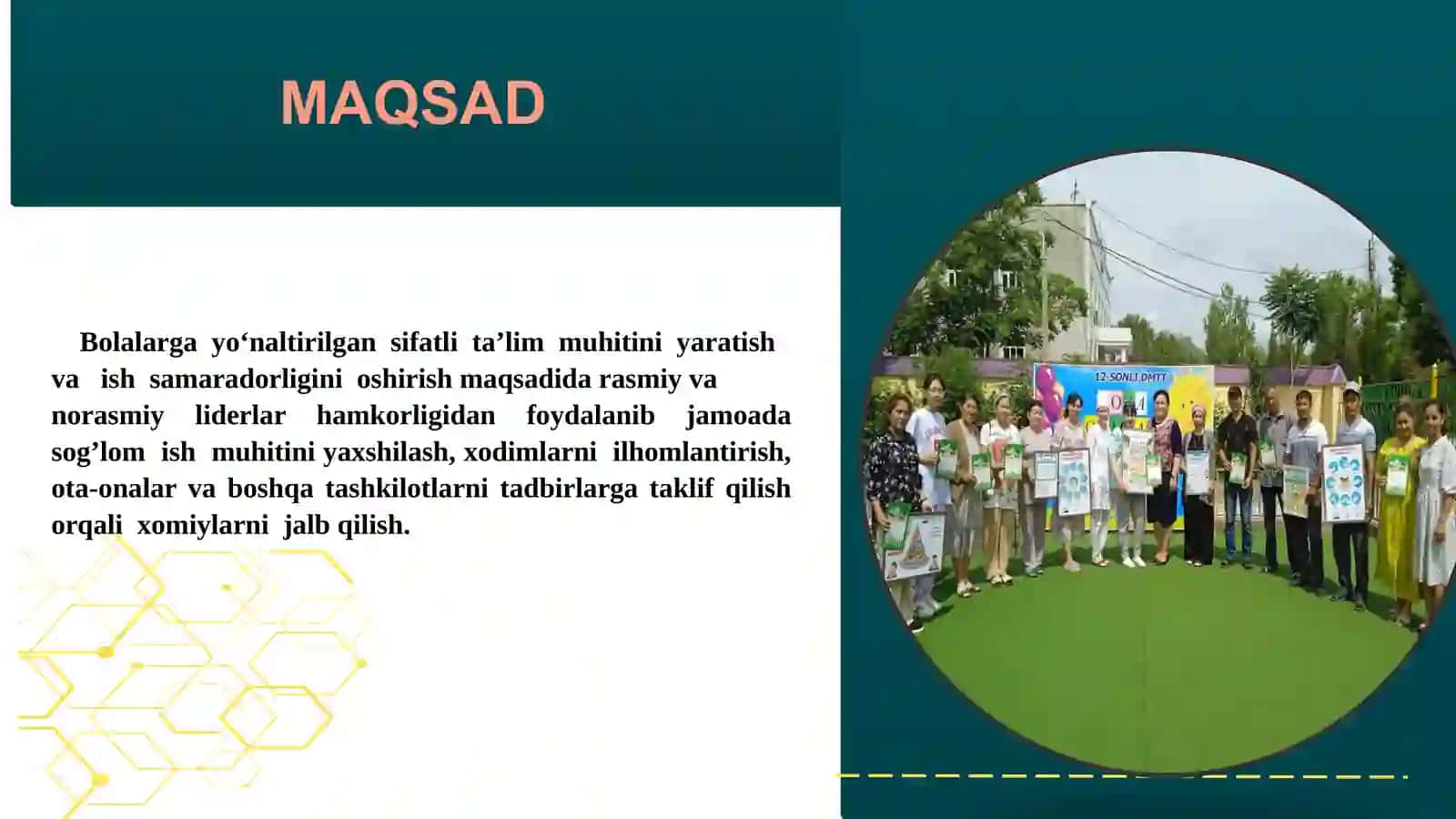 MAQSAD

Bolalarga yo‘naltirilgan sifatli ta’lim muhitini yaratish va ish samaradorligini oshirish maqsadida rasmiy va norasmiy liderlar hamkorligidan foydalanib jamoada sog’lom ish muhitini yaxshilash, xodimlarni ilhomlantirish, ota-onalar va boshqa tashkilotlarni tadbirlarga taklif qilish orqali xomiylarni jalb qilish.

12-SONLI DMTT